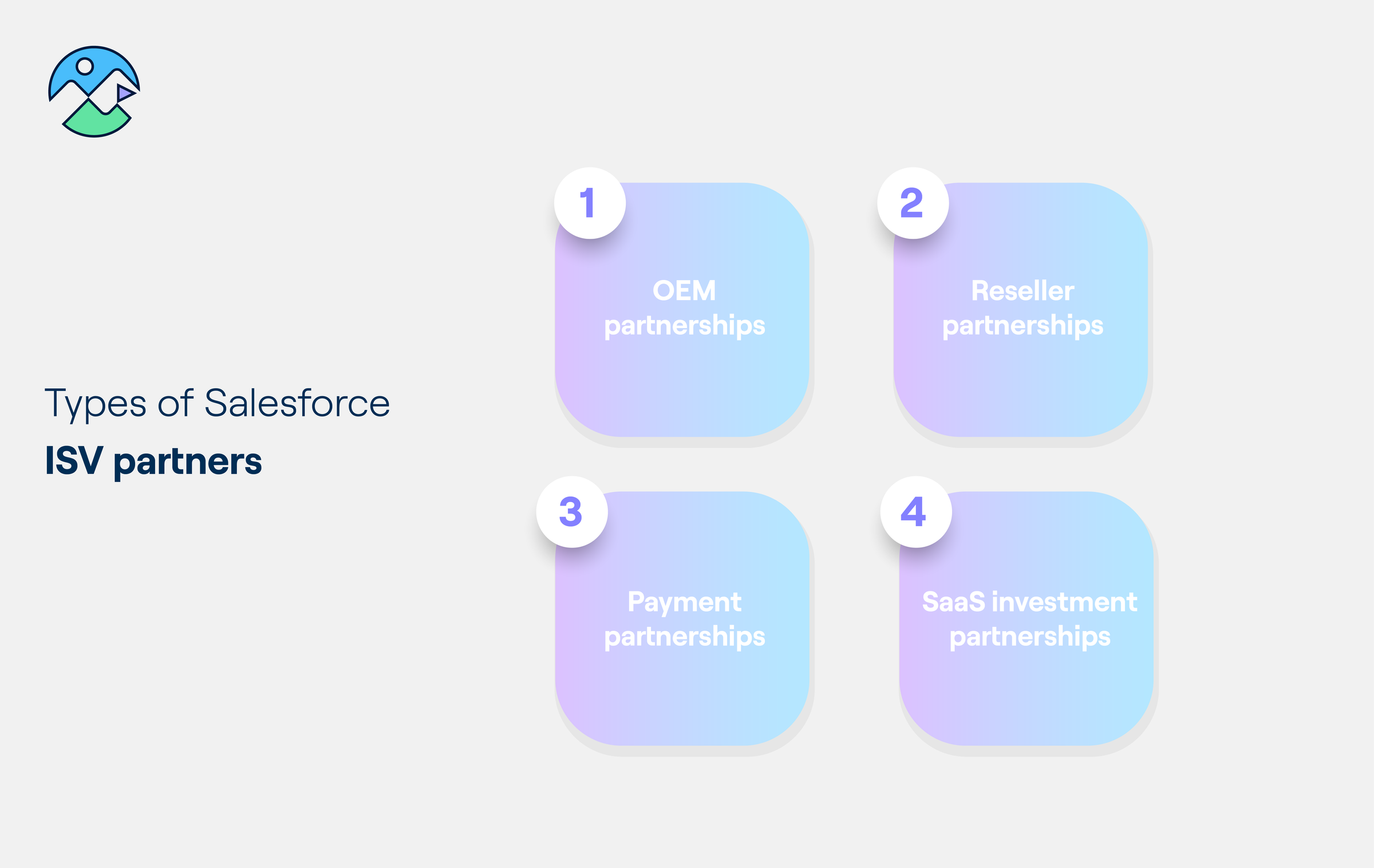 Types of Salesforce
ISV partners

1
OEM partnerships

2
Reseller partnerships

3
Payment partnerships

4
SaaS investment partnerships